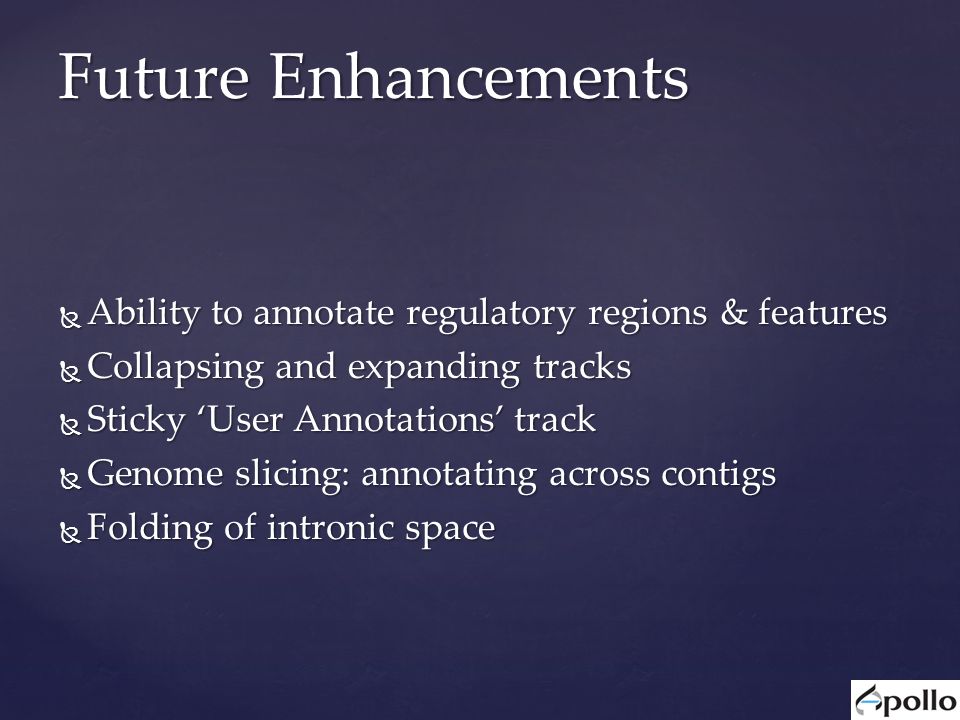 Future Enhancements

Ability to annotate regulatory regions & features
Collapsing and expanding tracks
Sticky ‘User Annotations’ track
Genome slicing: annotating across contigs
Folding of intronic space

Apollo